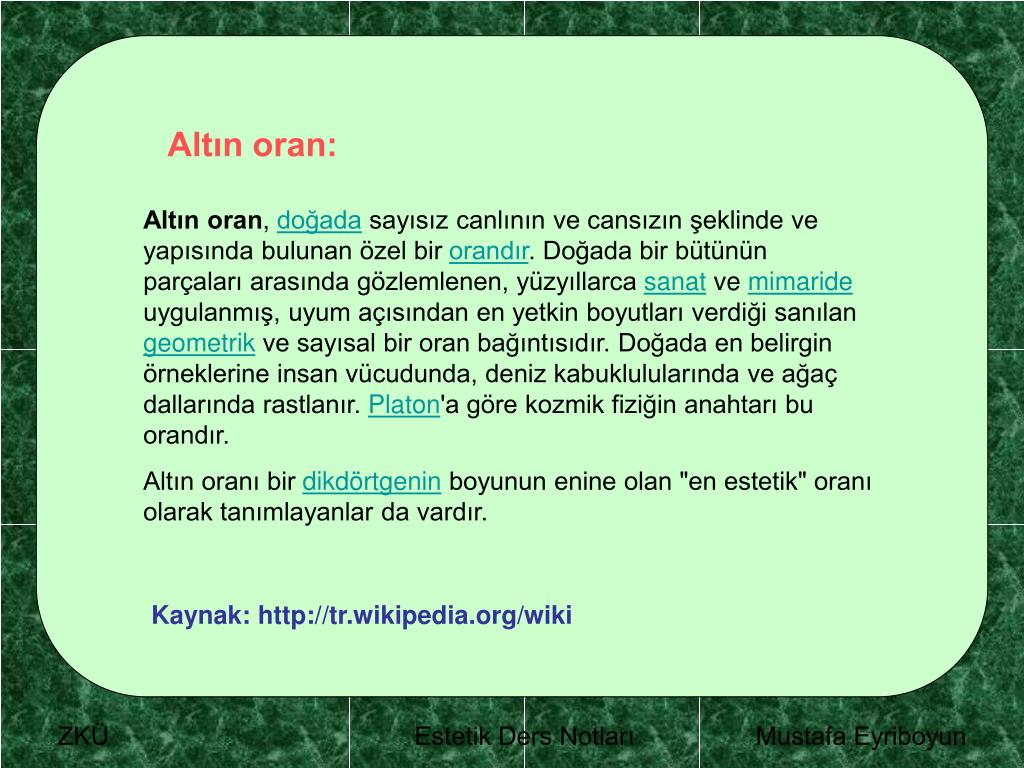 Altın oran:

Altın oran, doğada sayısız canlının ve cansızın şeklinde ve yapısında bulunan özel bir orandır. Doğada bir bütünün parçaları arasında gözlemlenen, yüzyıllarca sanat ve mimaride uygulanmış, uyum açısından en yetkin boyutları verdiği sanılan geometrik ve sayısal bir oran bağıntısıdır. Doğada en belirgin örneklerine insan vücudunda, deniz kabuklulularında ve ağaç dallarında rastlanır. Platon'a göre kozmik fiziğin anahtarı bu orandır.

Altın oranı bir dikdörtgenin boyunun enine olan "en estetik" oranı olarak tanımlayanlar da vardır.

Kaynak: http://tr.wikipedia.org/wiki

ZKÜ

Estetik Ders Notları

Mustafa Eyriboyun